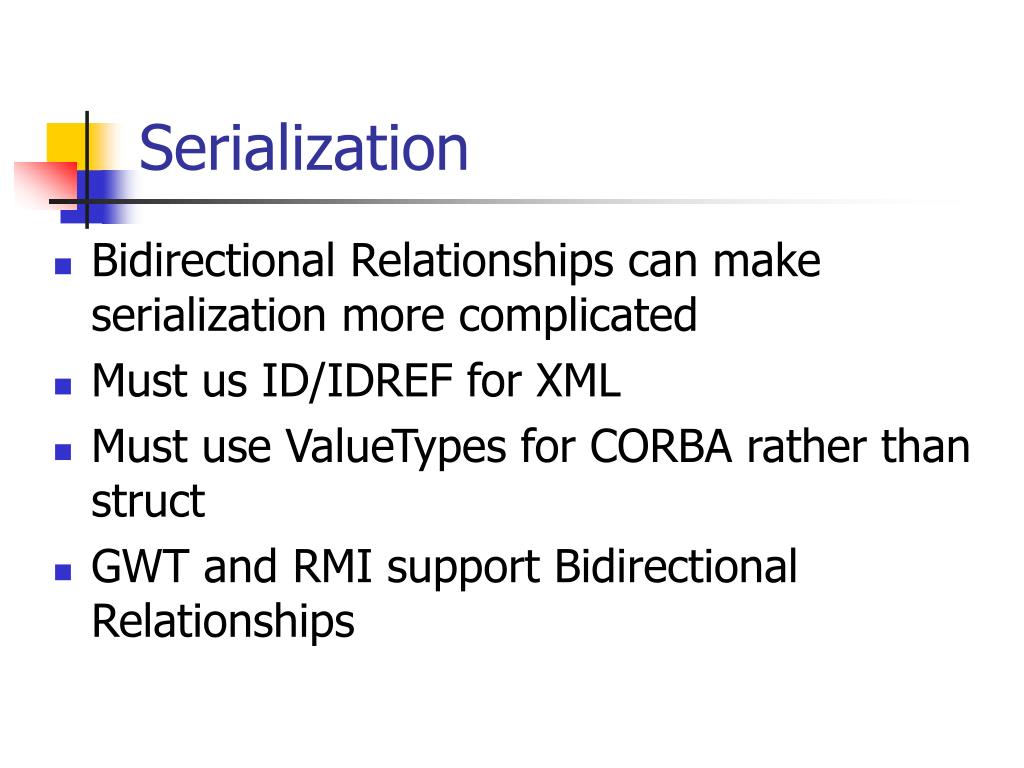 Serialization

- Bidirectional Relationships can make serialization more complicated
- Must us ID/IDREF for XML
- Must use ValueTypes for CORBA rather than struct
- GWT and RMI support Bidirectional Relationships